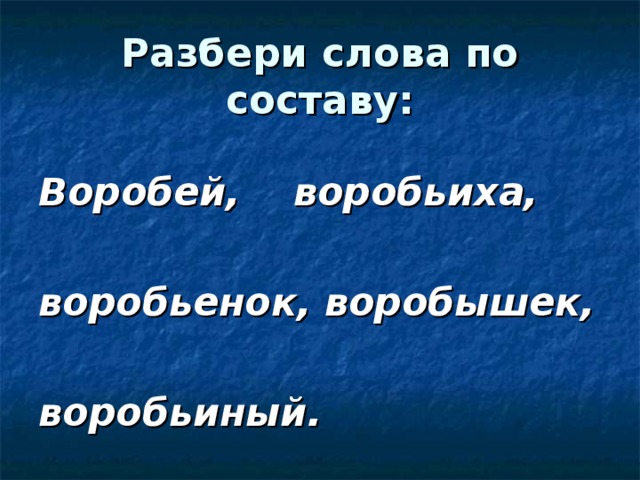 Разбери слова по составу:

Воробей, воробьиха,

воробьенок, воробышек,

воробьиный.